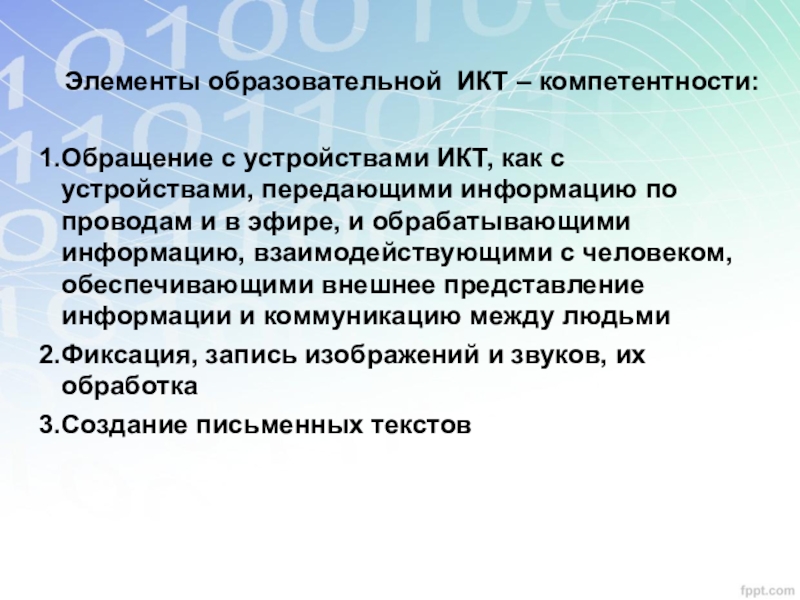 Элементы образовательной ИКТ – компетентности:

1.Обращение с устройствами ИКТ, как с устройствами, передающими информацию по проводам и в эфире, и обрабатывающими информацию, взаимодействующими с человеком, обеспечивающими внешнее представление информации и коммуникацию между людьми

2.Фиксация, запись изображений и звуков, их обработка

3.Создание письменных текстов

fppt.com